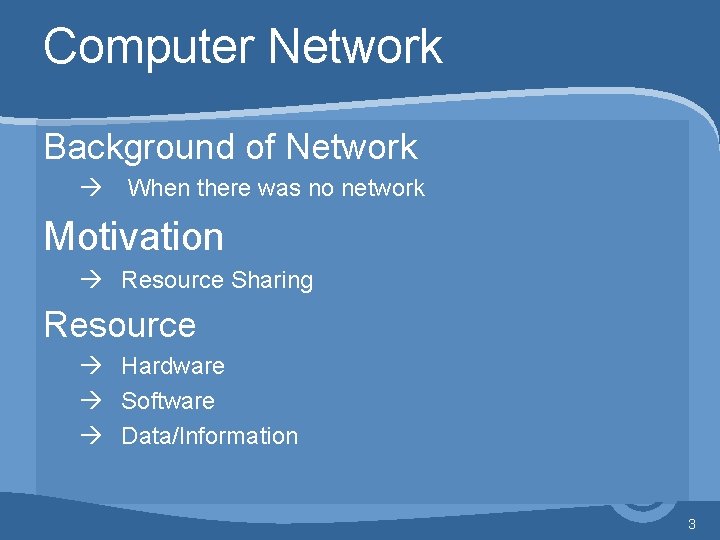 Computer Network

Background of Network

→ When there was no network

Motivation

→ Resource Sharing

Resource

→ Hardware

→ Software

→ Data/Information

3